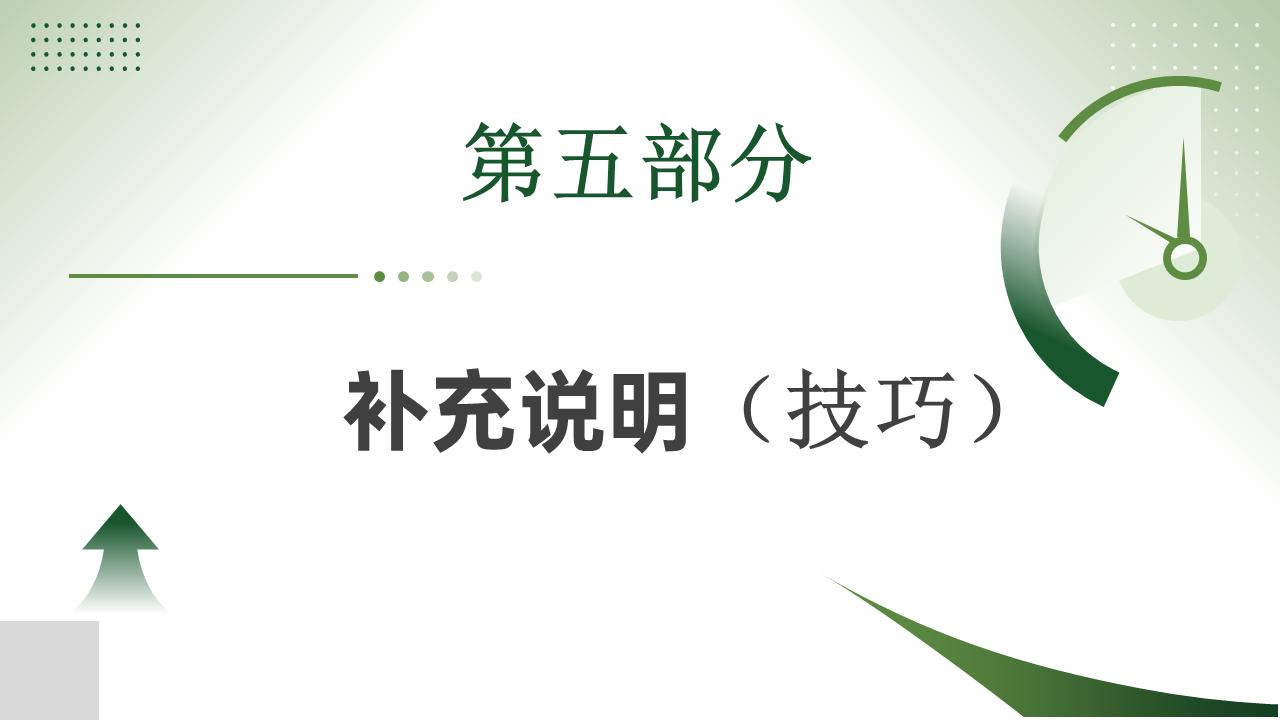 第五部分

补充说明（技巧）